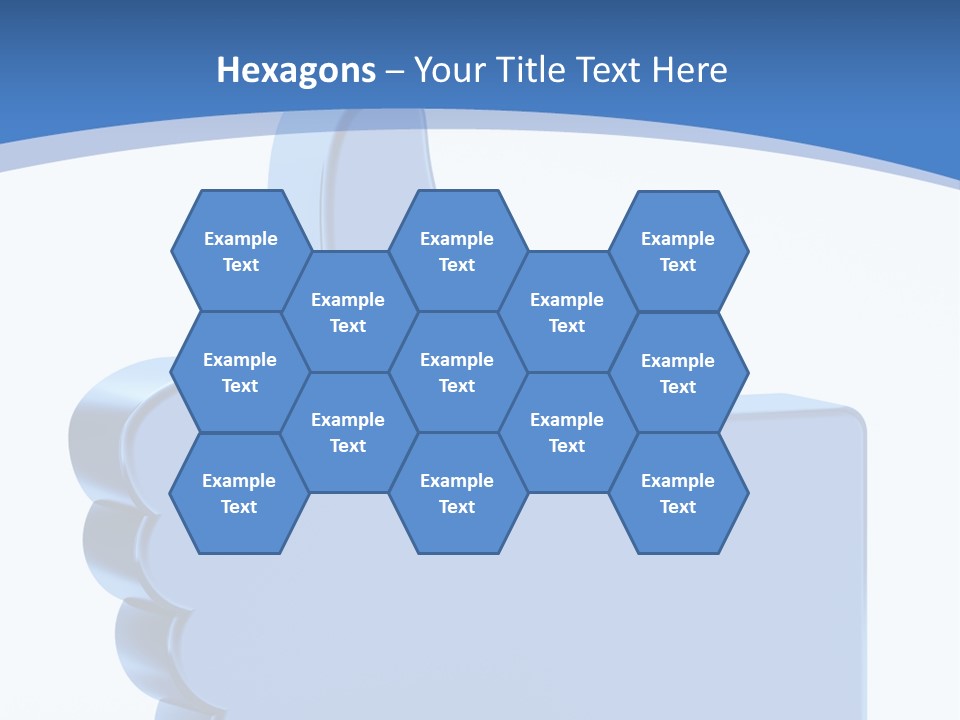 Hexagons – Your Title Text Here

Example Text

Example Text

Example Text

Example Text

Example Text

Example Text

Example Text

Example Text

Example Text

Example Text

Example Text

Example Text

Example Text